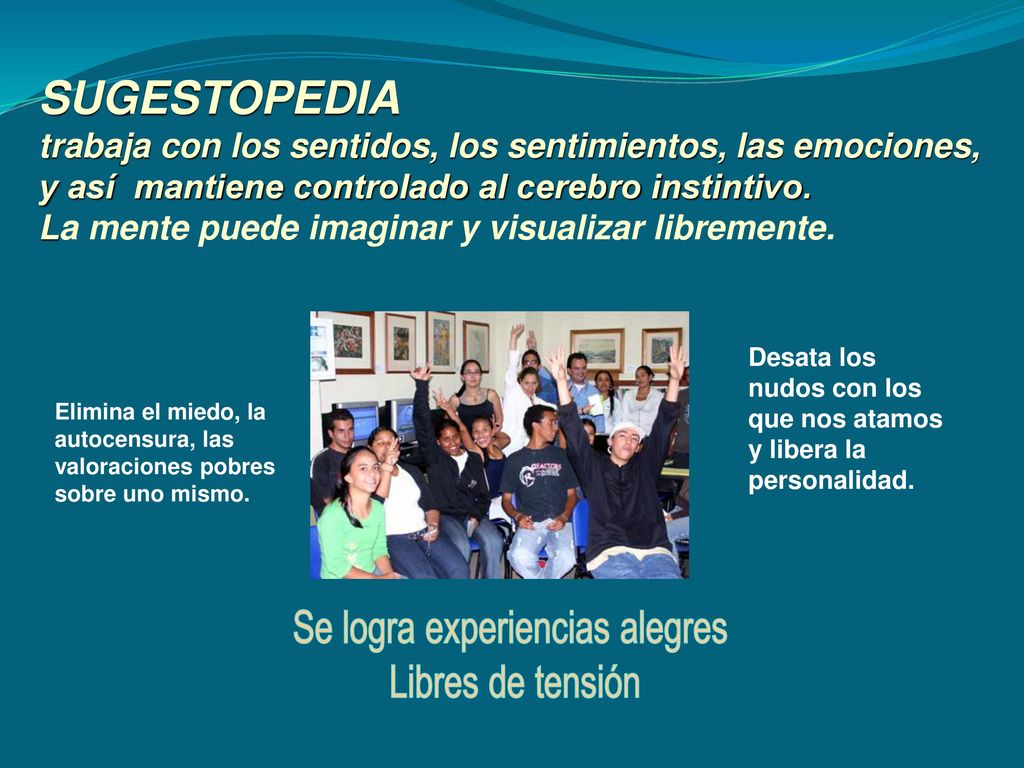 SUGESTOPEDIA
trabaja con los sentidos, los sentimientos, las emociones, y así mantiene controlado al cerebro instintivo.
La mente puede imaginar y visualizar libremente.

Elimina el miedo, la autocensura, las valoraciones pobres sobre uno mismo.

Desata los nudos con los que nos atamos y libera la personalidad.

Se logra experiencias alegres
Libres de tensión